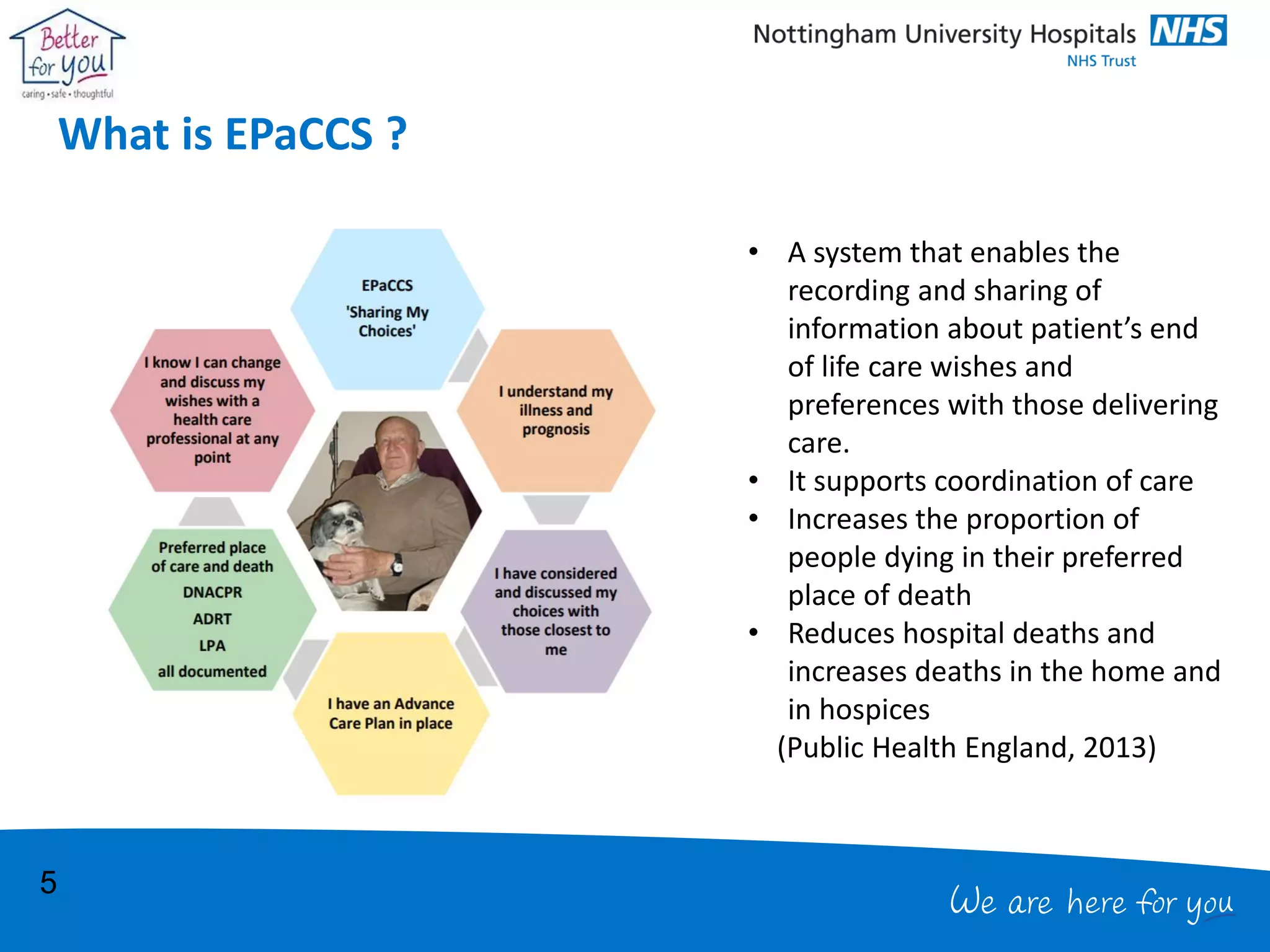 Better for you
caring • safe • thoughtful

Nottingham University Hospitals NHS
NHS Trust

What is EPaCCS ?

EPaCCS
'Sharing My Choices'

I understand my illness and prognosis

I have considered and discussed my choices with those closest to me

I have an Advance Care Plan in place

Preferred place of care and death
DNACPR
ADRT
LPA
all documented

I know I can change and discuss my wishes with a health care professional at any point

• A system that enables the recording and sharing of information about patient's end of life care wishes and preferences with those delivering care.
• It supports coordination of care
• Increases the proportion of people dying in their preferred place of death
• Reduces hospital deaths and increases deaths in the home and in hospices
(Public Health England, 2013)

5

We are here for you